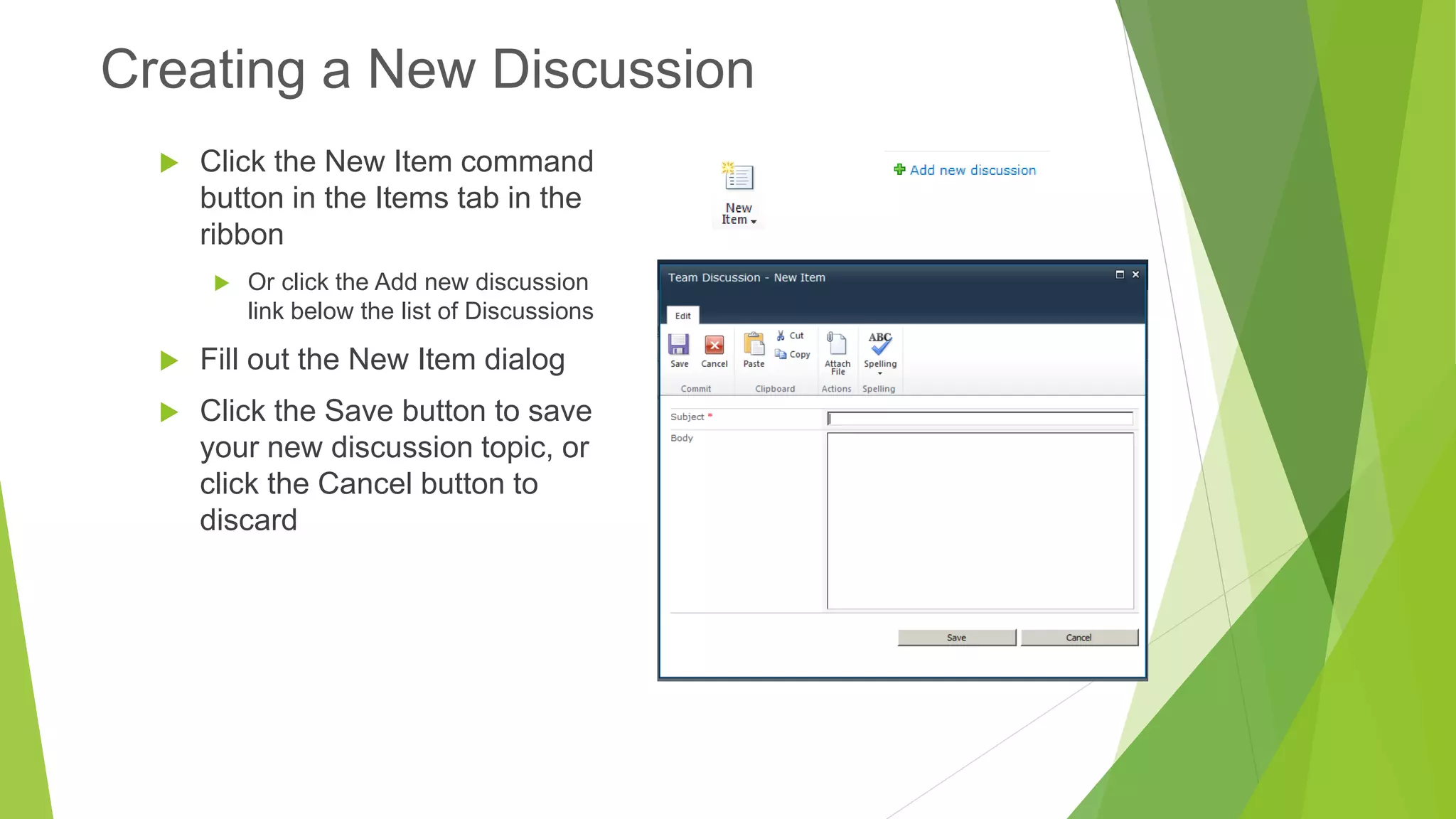 Creating a New Discussion

Click the New Item command button in the Items tab in the ribbon

Or click the Add new discussion link below the list of Discussions

Fill out the New Item dialog

Click the Save button to save your new discussion topic, or click the Cancel button to discard

New Item

Add new discussion

Team Discussion - New Item

Edit

Save Cancel Paste Cut Copy Attach File ABC Spelling

Commit Clipboard Actions Spelling

Subject *

Body

Save Cancel